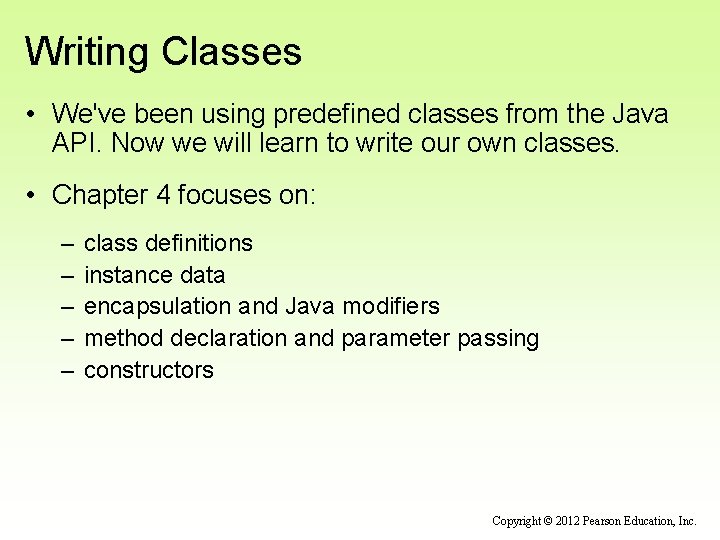 Writing Classes

• We've been using predefined classes from the Java API. Now we will learn to write our own classes.

• Chapter 4 focuses on:

– class definitions
– instance data
– encapsulation and Java modifiers
– method declaration and parameter passing
– constructors

Copyright © 2012 Pearson Education, Inc.